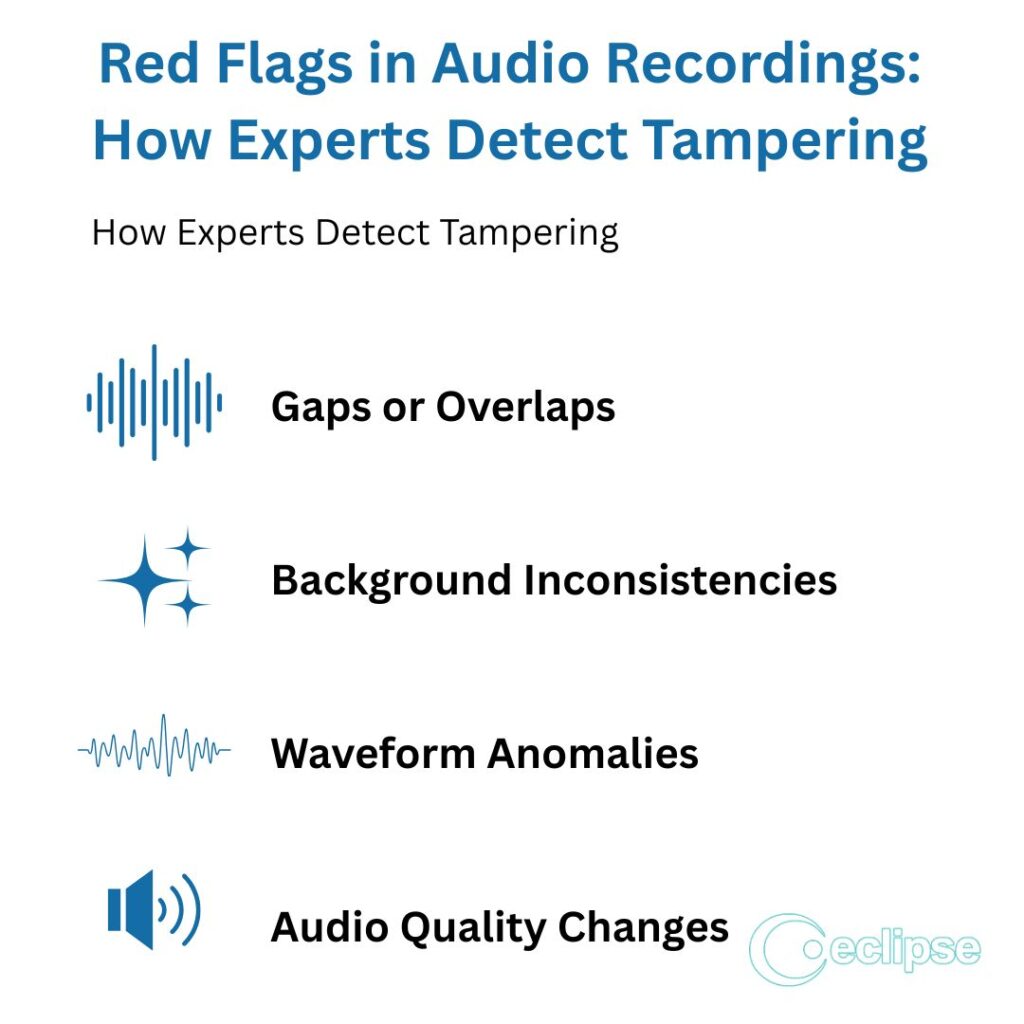 Red Flags in Audio Recordings: How Experts Detect Tampering

How Experts Detect Tampering

Gaps or Overlaps

Background Inconsistencies

Waveform Anomalies

Audio Quality Changes

eclipse